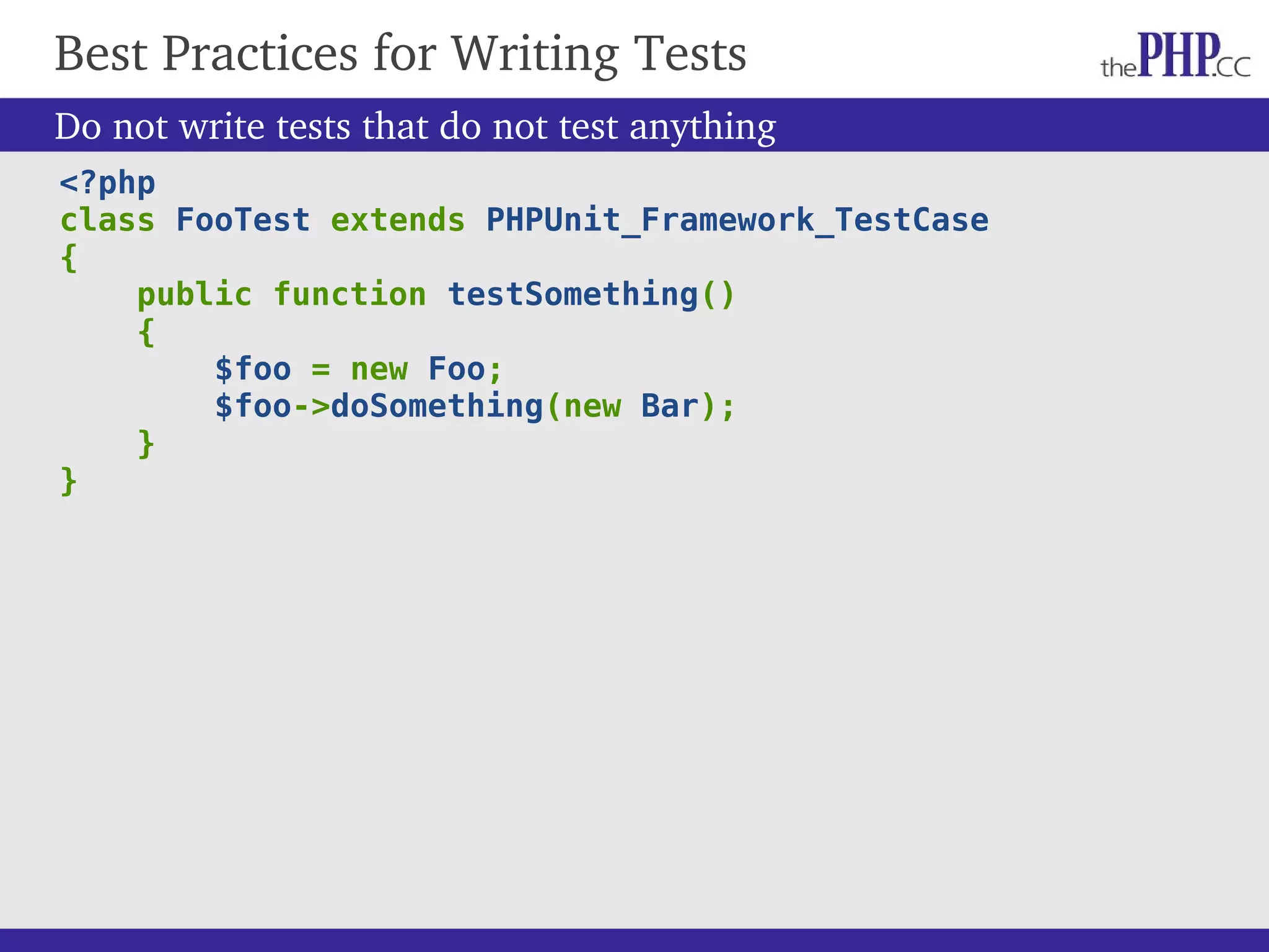 Best Practices for Writing Tests

thePHP.cc

Do not write tests that do not test anything

<?php
class FooTest extends PHPUnit_Framework_TestCase
{
    public function testSomething()
    {
        $foo = new Foo;
        $foo->doSomething(new Bar);
    }
}